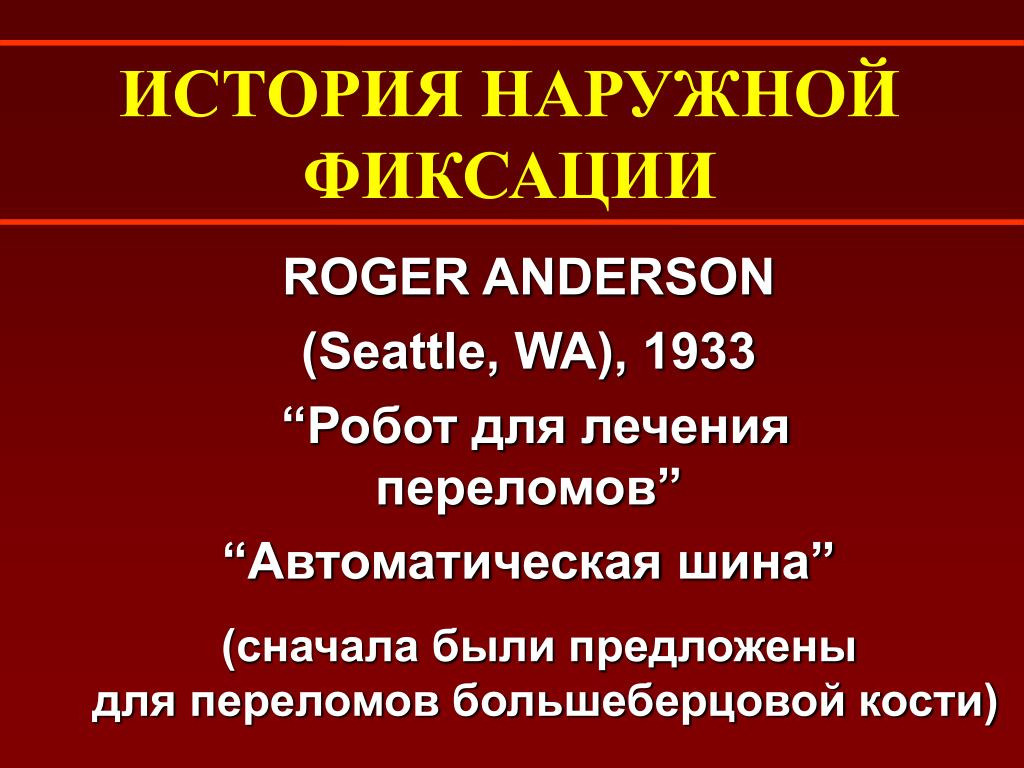 ИСТОРИЯ НАРУЖНОЙ ФИКСАЦИИ

ROGER ANDERSON

(Seattle, WA), 1933

“Робот для лечения переломов”

“Автоматическая шина”

(сначала были предложены для переломов большеберцовой кости)